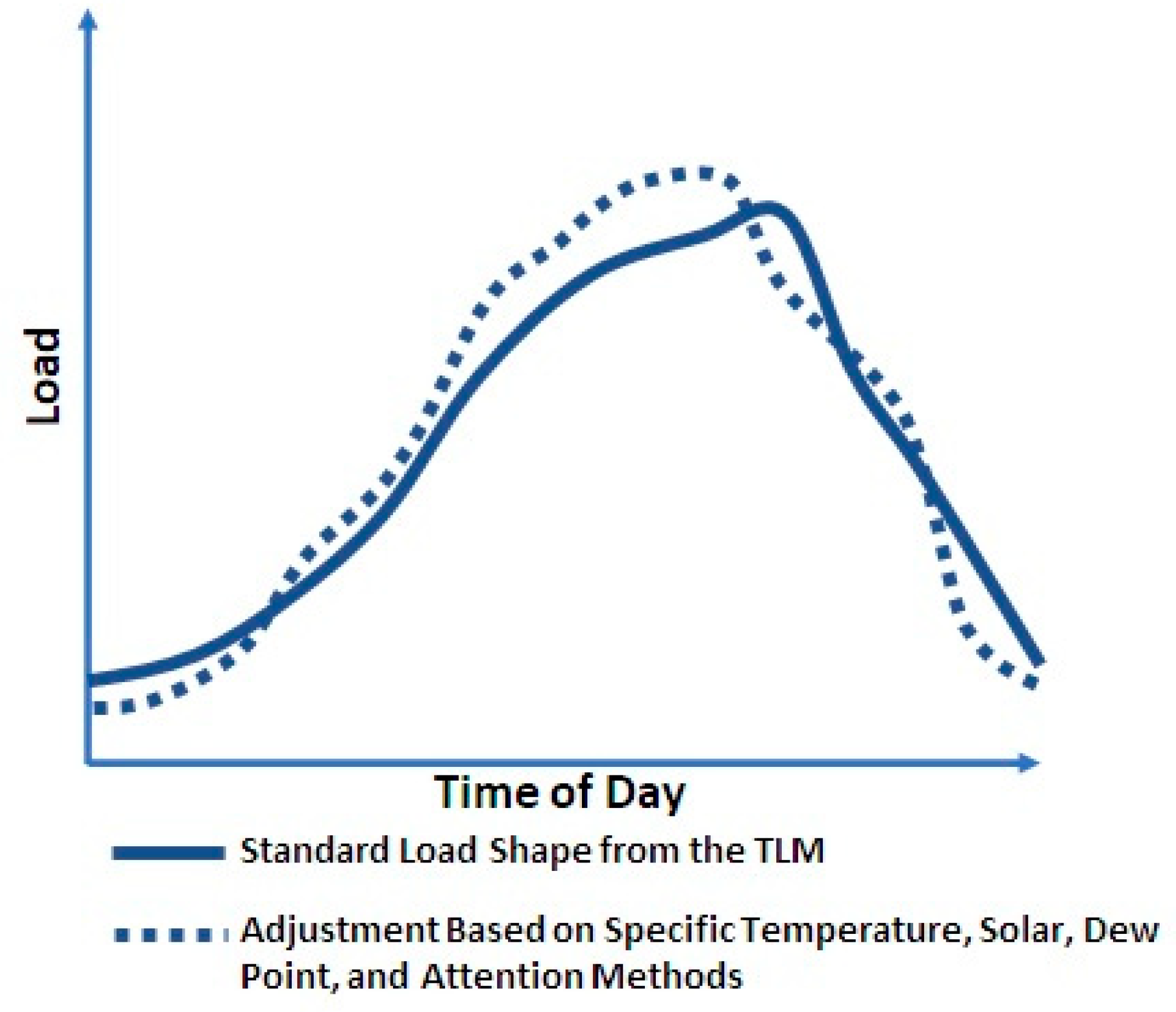 Load

Time of Day

Standard Load Shape from the TLM

Adjustment Based on Specific Temperature, Solar, Dew Point, and Attention Methods